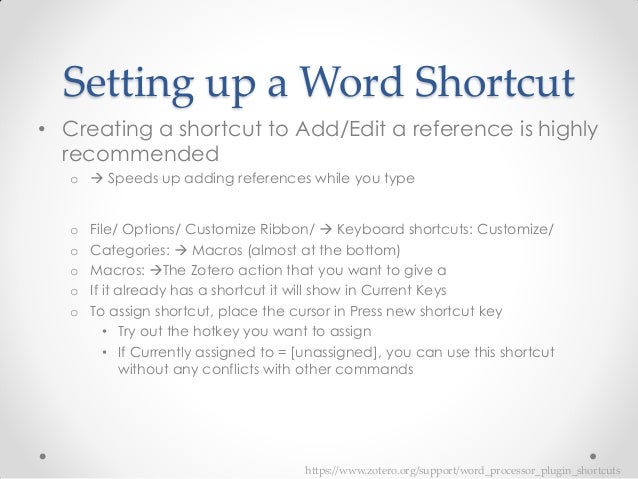 Setting up a Word Shortcut

• Creating a shortcut to Add/Edit a reference is highly recommended

o → Speeds up adding references while you type

o File/ Options/ Customize Ribbon/ → Keyboard shortcuts: Customize/

o Categories: → Macros (almost at the bottom)

o Macros: →The Zotero action that you want to give a

o If it already has a shortcut it will show in Current Keys

o To assign shortcut, place the cursor in Press new shortcut key

• Try out the hotkey you want to assign

• If Currently assigned to = [unassigned], you can use this shortcut without any conflicts with other commands

https://www.zotero.org/support/word_processor_plugin_shortcuts